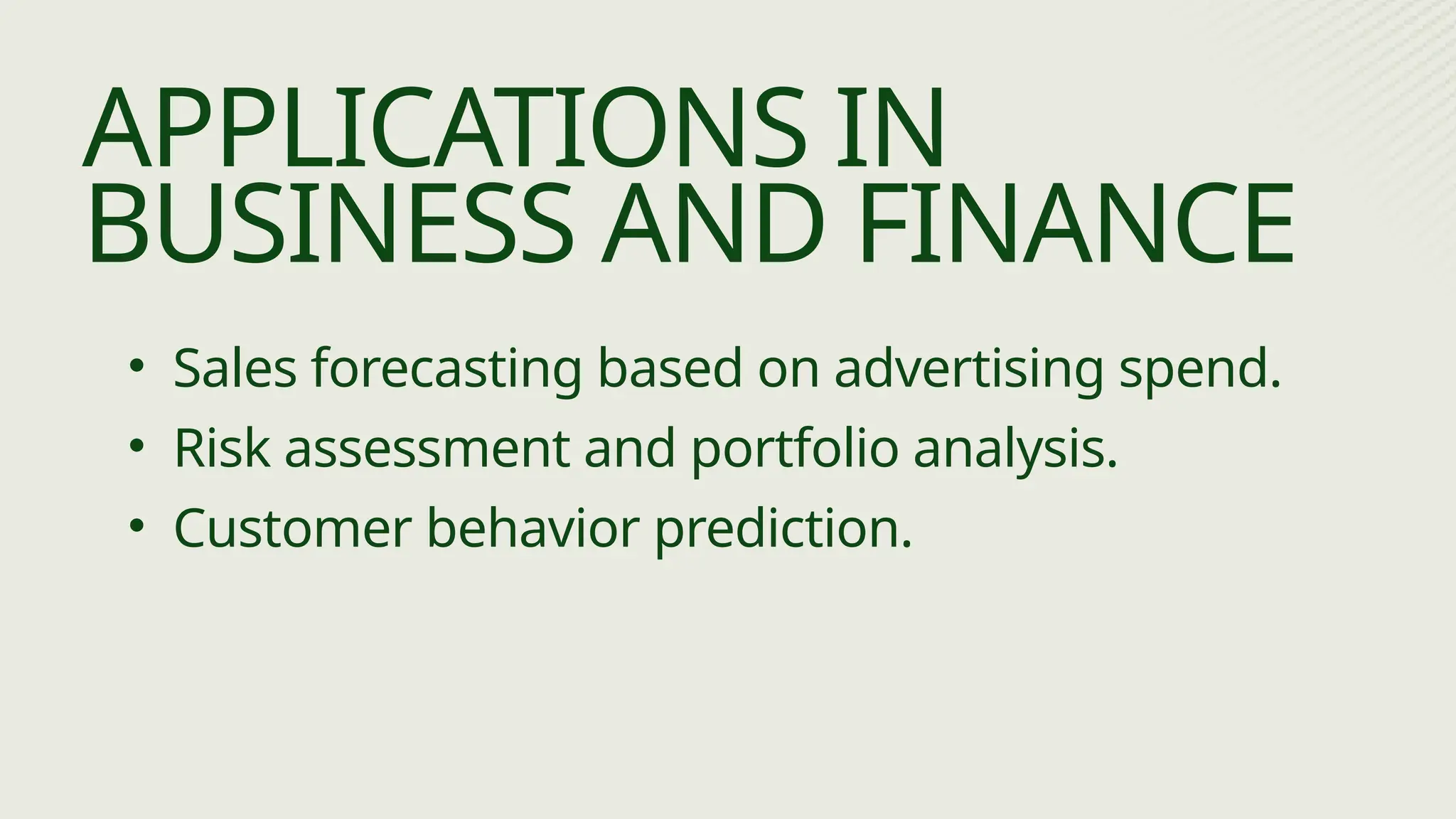 APPLICATIONS IN BUSINESS AND FINANCE

• Sales forecasting based on advertising spend.
• Risk assessment and portfolio analysis.
• Customer behavior prediction.